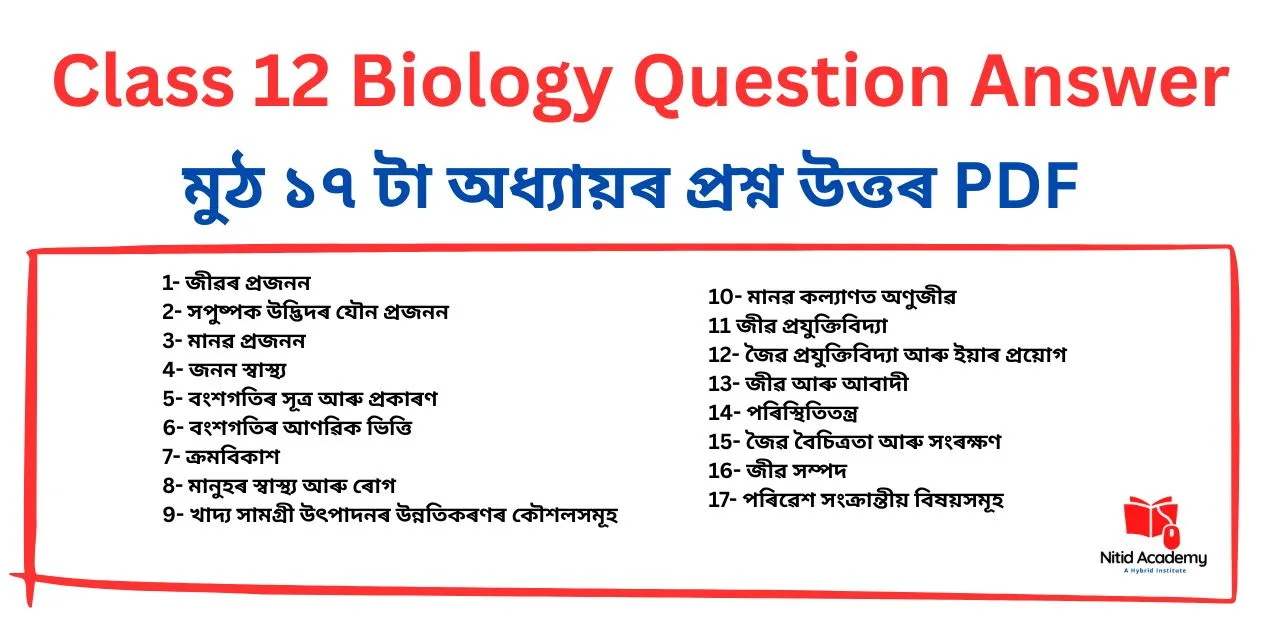 Class 12 Biology Question Answer

মুঠ ১৭ টা অধ্যায়ৰ প্ৰশ্ন উত্তৰ PDF

1- জীৱৰ প্ৰজনন
2- সপুষ্পক উদ্ভিদৰ যৌন প্ৰজনন
3- মানৱ প্ৰজনন
4- জনন স্বাস্থ্য
5- বংশগতিৰ সূত্ৰ আৰু প্ৰকাৰণ
6- বংশগতিৰ আণৱিক ভিত্তি
7- ক্ৰমবিকাশ
8- মানুহৰ স্বাস্থ্য আৰু ৰোগ
9- খাদ্য সামগ্ৰী উৎপাদনৰ উন্নতিকৰণৰ কৌশলসমূহ

10- মানৱ কল্যাণত অণুজীৱ
11 জীৱ প্ৰযুক্তিবিদ্যা
12- জৈৱ প্ৰযুক্তিবিদ্যা আৰু ইয়াৰ প্ৰয়োগ
13- জীৱ আৰু আবাদী
14- পৰিস্থিতিতন্ত্ৰ
15- জৈৱ বৈচিত্ৰতা আৰু সংৰক্ষণ
16- জীৱ সম্পদ
17- পৰিৱেশ সংক্ৰান্তীয় বিষয়সমূহ

Nitid Academy
A Hybrid Institute